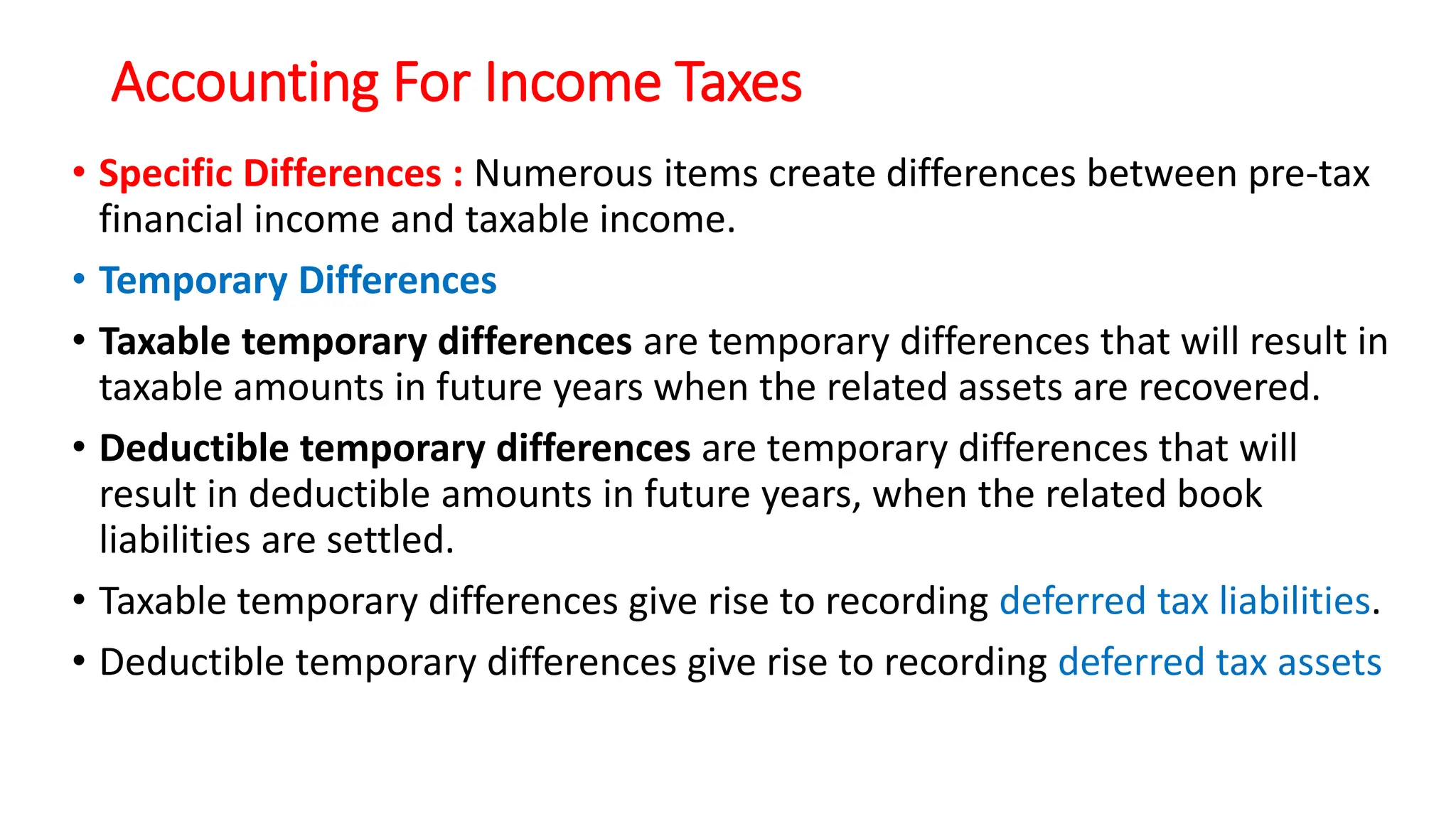 Accounting For Income Taxes

• Specific Differences : Numerous items create differences between pre-tax financial income and taxable income.

• Temporary Differences

• Taxable temporary differences are temporary differences that will result in taxable amounts in future years when the related assets are recovered.

• Deductible temporary differences are temporary differences that will result in deductible amounts in future years, when the related book liabilities are settled.

• Taxable temporary differences give rise to recording deferred tax liabilities.

• Deductible temporary differences give rise to recording deferred tax assets